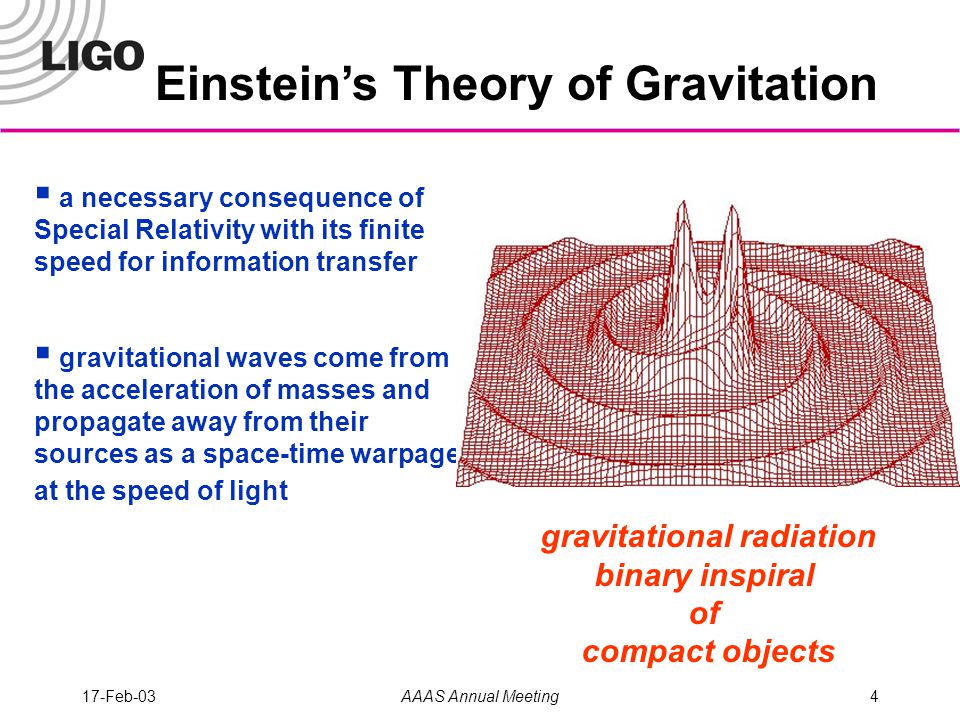 LIGO

Einstein's Theory of Gravitation

▪ a necessary consequence of Special Relativity with its finite speed for information transfer

▪ gravitational waves come from the acceleration of masses and propagate away from their sources as a space-time warpage at the speed of light

gravitational radiation
binary inspiral
of
compact objects

17-Feb-03

AAAS Annual Meeting

4